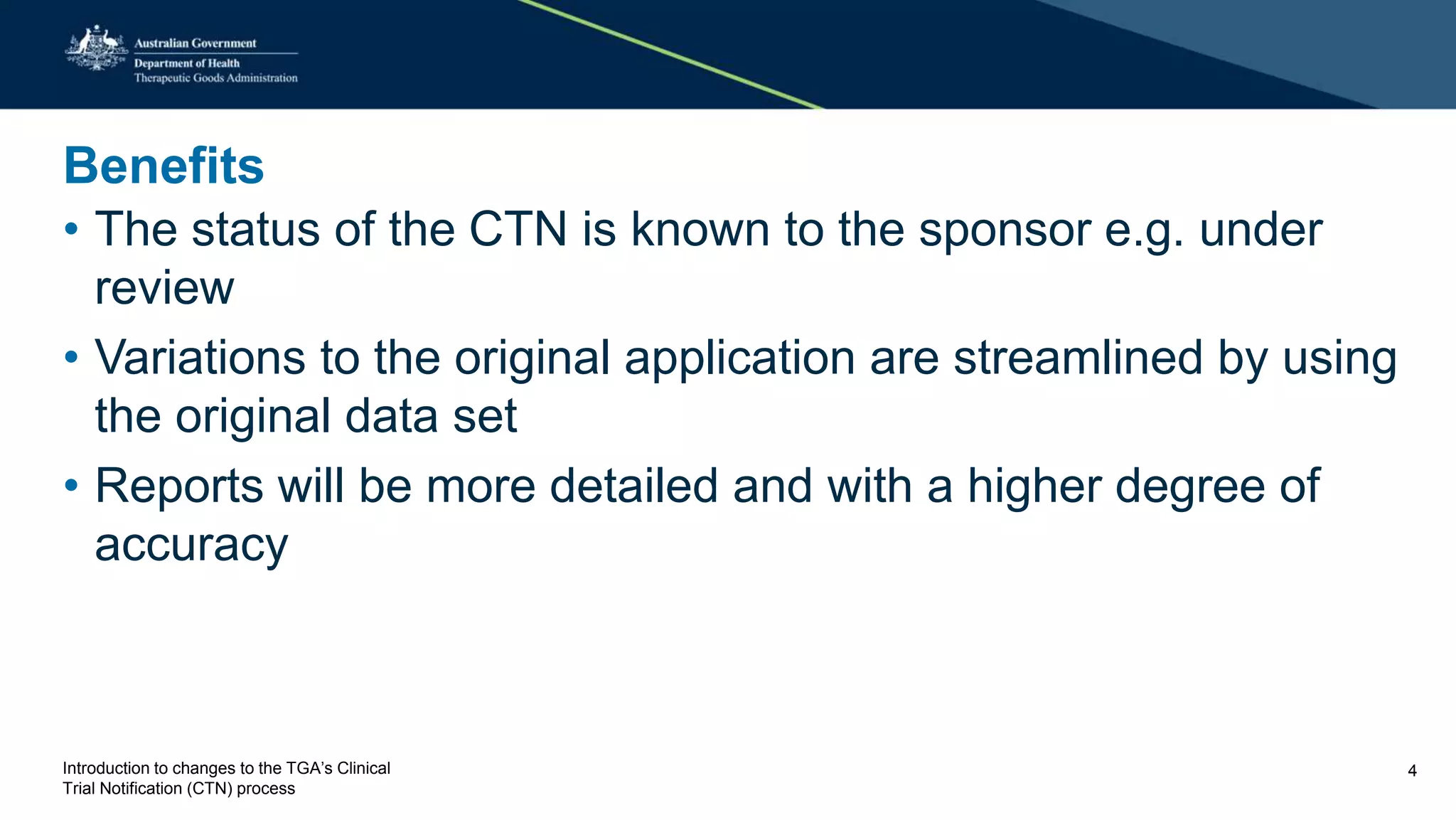 Australian Government
Department of Health
Therapeutic Goods Administration

Benefits

• The status of the CTN is known to the sponsor e.g. under review

• Variations to the original application are streamlined by using the original data set

• Reports will be more detailed and with a higher degree of accuracy

Introduction to changes to the TGA's Clinical Trial Notification (CTN) process

4